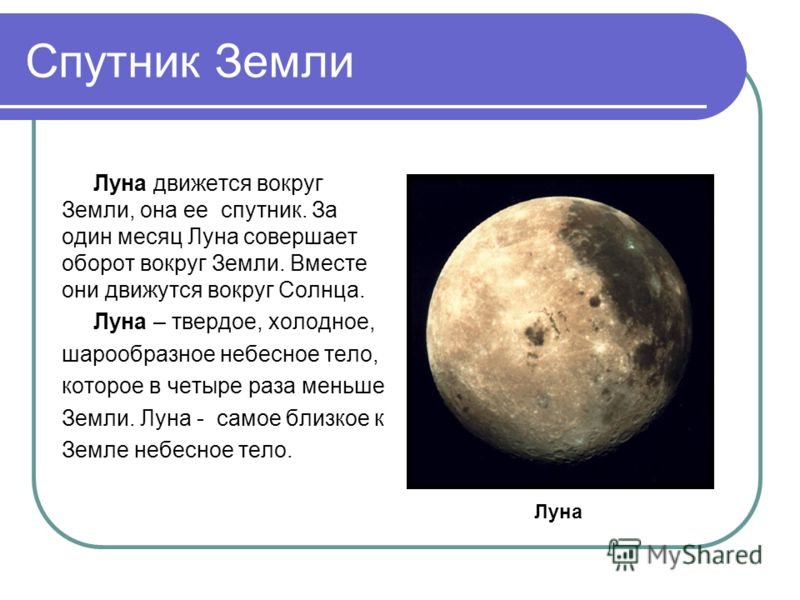 Спутник Земли

Луна движется вокруг Земли, она ее спутник. За один месяц Луна совершает оборот вокруг Земли. Вместе они движутся вокруг Солнца.

Луна – твердое, холодное, шарообразное небесное тело, которое в четыре раза меньше Земли. Луна - самое близкое к Земле небесное тело.

Луна

MyShared